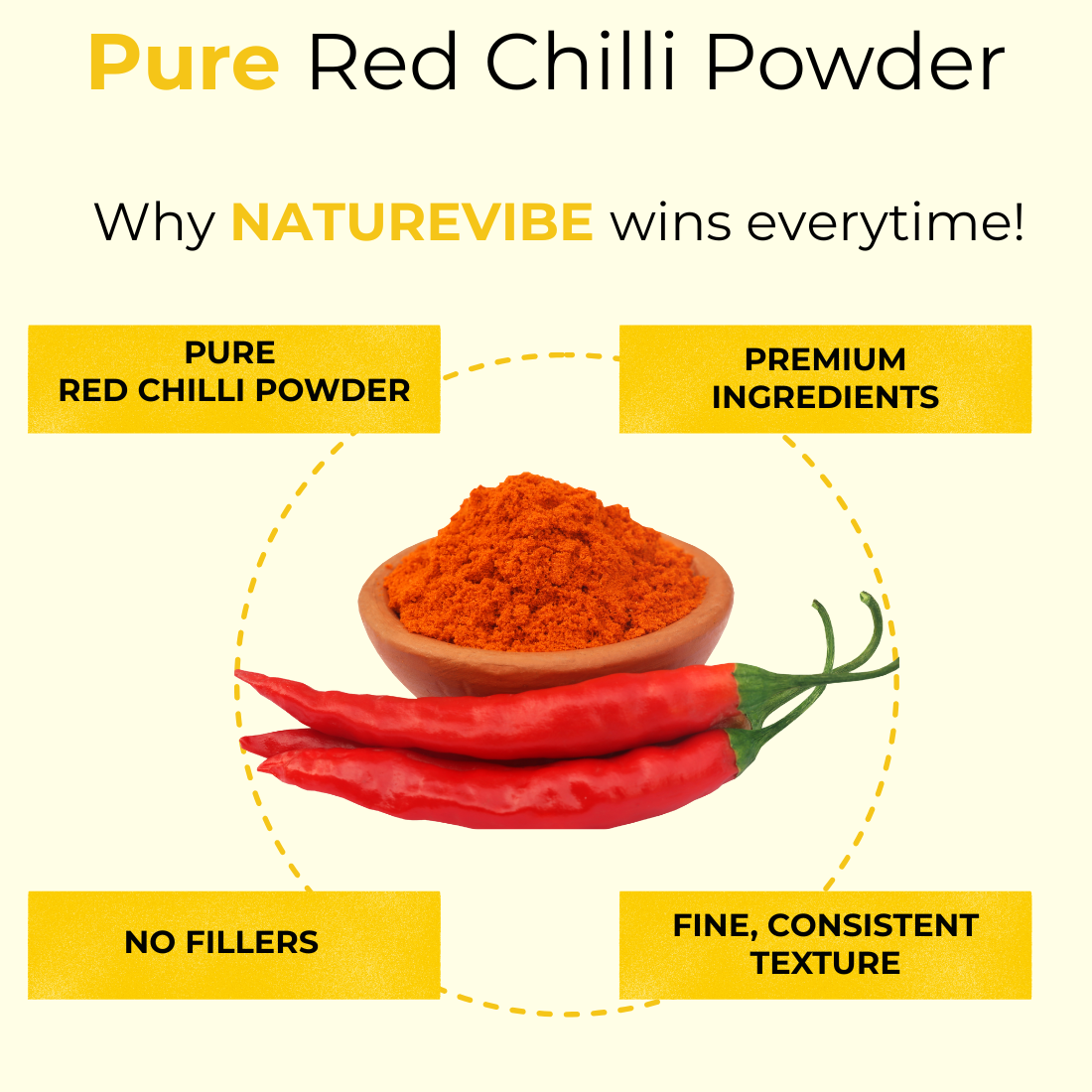 Pure Red Chilli Powder

Why NATUREVIBE wins everytime!

PURE
RED CHILLI POWDER

PREMIUM
INGREDIENTS

NO FILLERS

FINE, CONSISTENT
TEXTURE